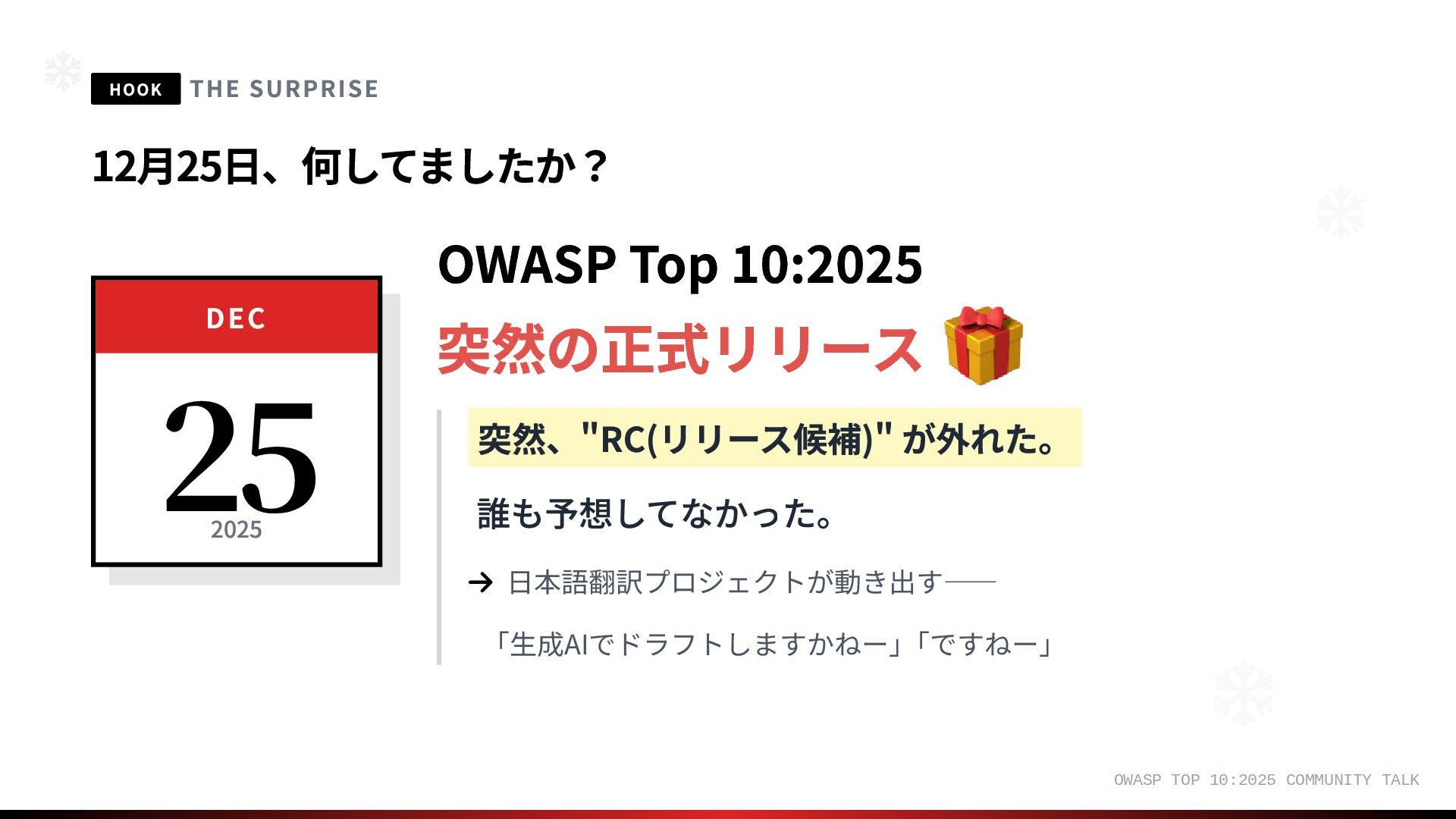 HOOK THE SURPRISE

12月25日、何してましたか？

DEC

25

2025

OWASP Top 10:2025

突然の正式リリース

突然、"RC(リリース候補)" が外れた。

誰も予想してなかった。

→ 日本語翻訳プロジェクトが動き出す——

「生成AIでドラフトしますかねー」「ですねー」

OWASP TOP 10:2025 COMMUNITY TALK